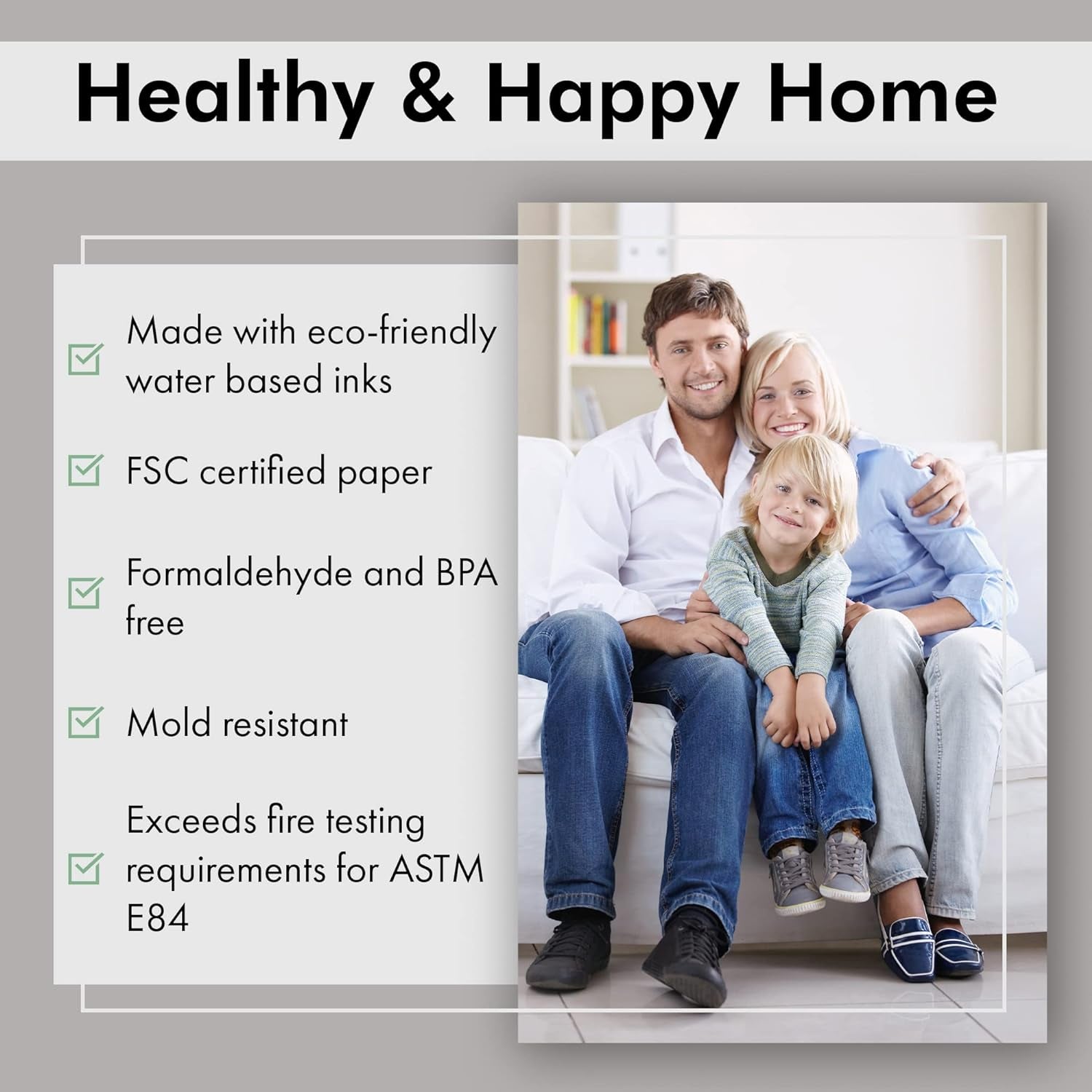 Healthy & Happy Home

Made with eco-friendly water based inks

FSC certified paper

Formaldehyde and BPA free

Mold resistant

Exceeds fire testing requirements for ASTM E84